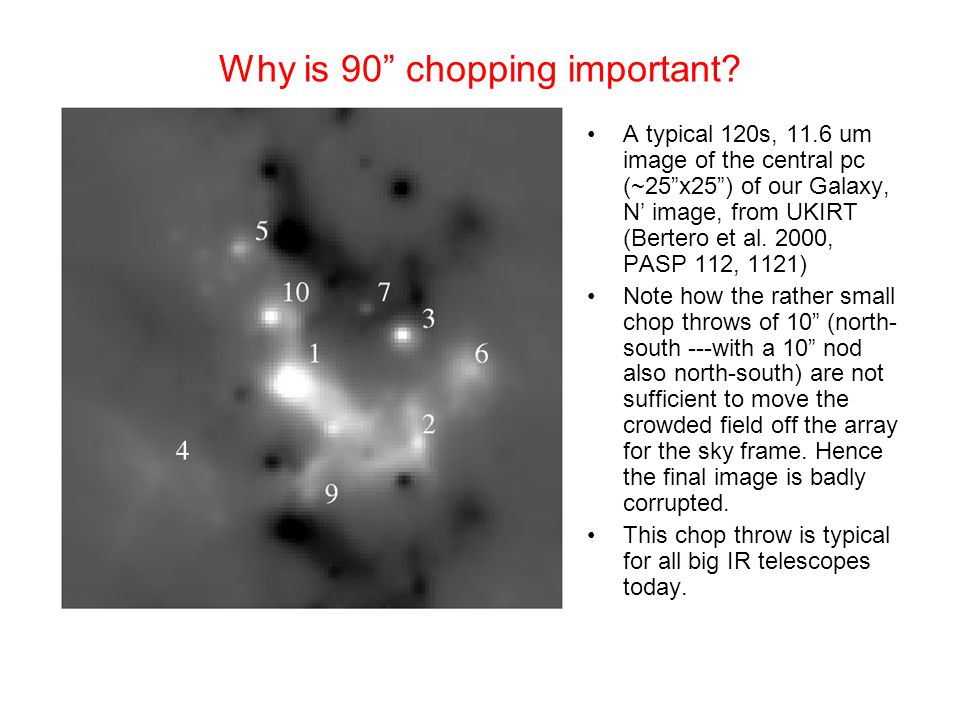 Why is 90” chopping important?

5

10

7

3

1

6

2

4

9

• A typical 120s, 11.6 um image of the central pc (~25”x25”) of our Galaxy, N’ image, from UKIRT (Bertero et al. 2000, PASP 112, 1121)

• Note how the rather small chop throws of 10” (north-south ---with a 10” nod also north-south) are not sufficient to move the crowded field off the array for the sky frame. Hence the final image is badly corrupted.

• This chop throw is typical for all big IR telescopes today.